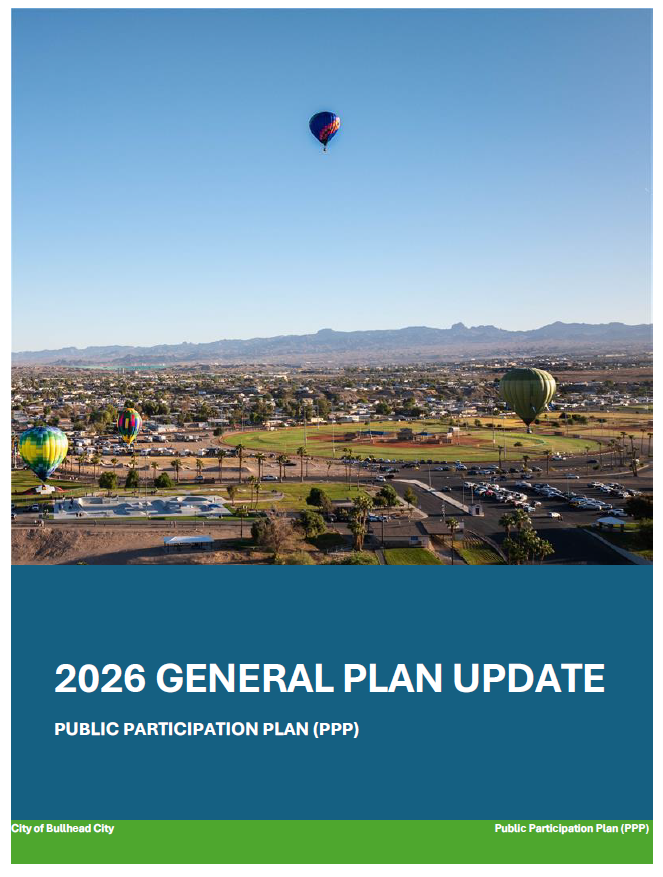 2026 GENERAL PLAN UPDATE

PUBLIC PARTICIPATION PLAN (PPP)

City of Bullhead City

Public Participation Plan (PPP)